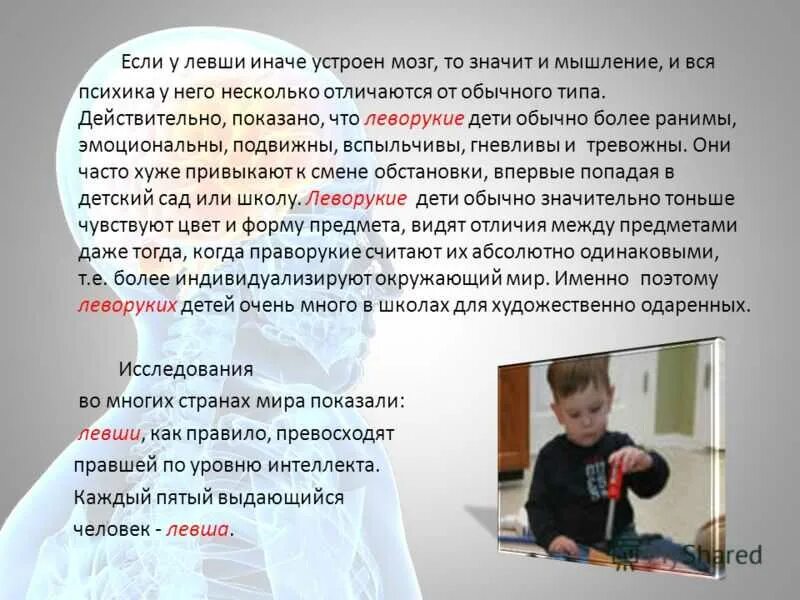 Если у левши иначе устроен мозг, то значит и мышление, и вся психика у него несколько отличаются от обычного типа. Действительно, показано, что леворукие дети обычно более ранимы, эмоциональны, подвижны, вспыльчивы, гневливы и тревожны. Они часто хуже привыкают к смене обстановки, впервые попадая в детский сад или школу. Леворукие дети обычно значительно тоньше чувствуют цвет и форму предмета, видят отличия между предметами даже тогда, когда праворукие считают их абсолютно одинаковыми, т.е. более индивидуализируют окружающий мир. Именно поэтому леворуких детей очень много в школах для художественно одаренных.

Исследования во многих странах мира показали: левши, как правило, превосходят правшей по уровню интеллекта. Каждый пятый выдающийся человек - левша.

Shared